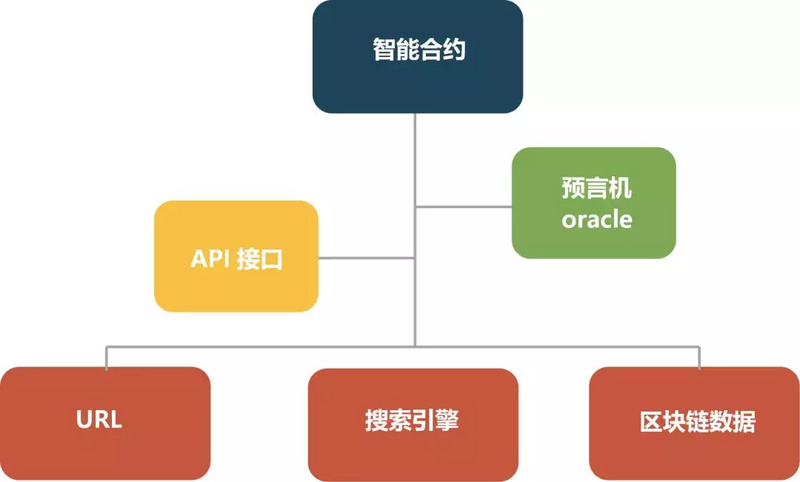 智能合约

预言机
oracle

API 接口

URL

搜索引擎

区块链数据